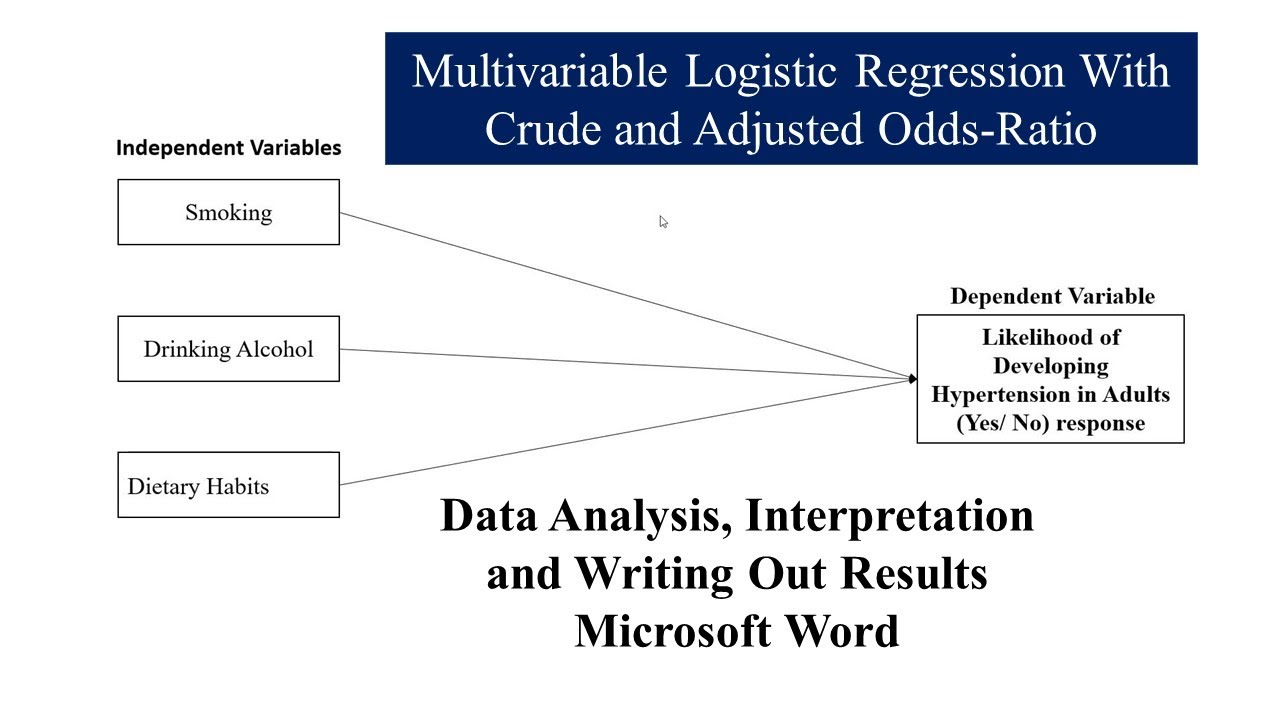 Multivariable Logistic Regression With Crude and Adjusted Odds-Ratio

Independent Variables

Smoking

Drinking Alcohol

Dietary Habits

Dependent Variable

Likelihood of Developing Hypertension in Adults (Yes/ No) response

Data Analysis, Interpretation and Writing Out Results Microsoft Word